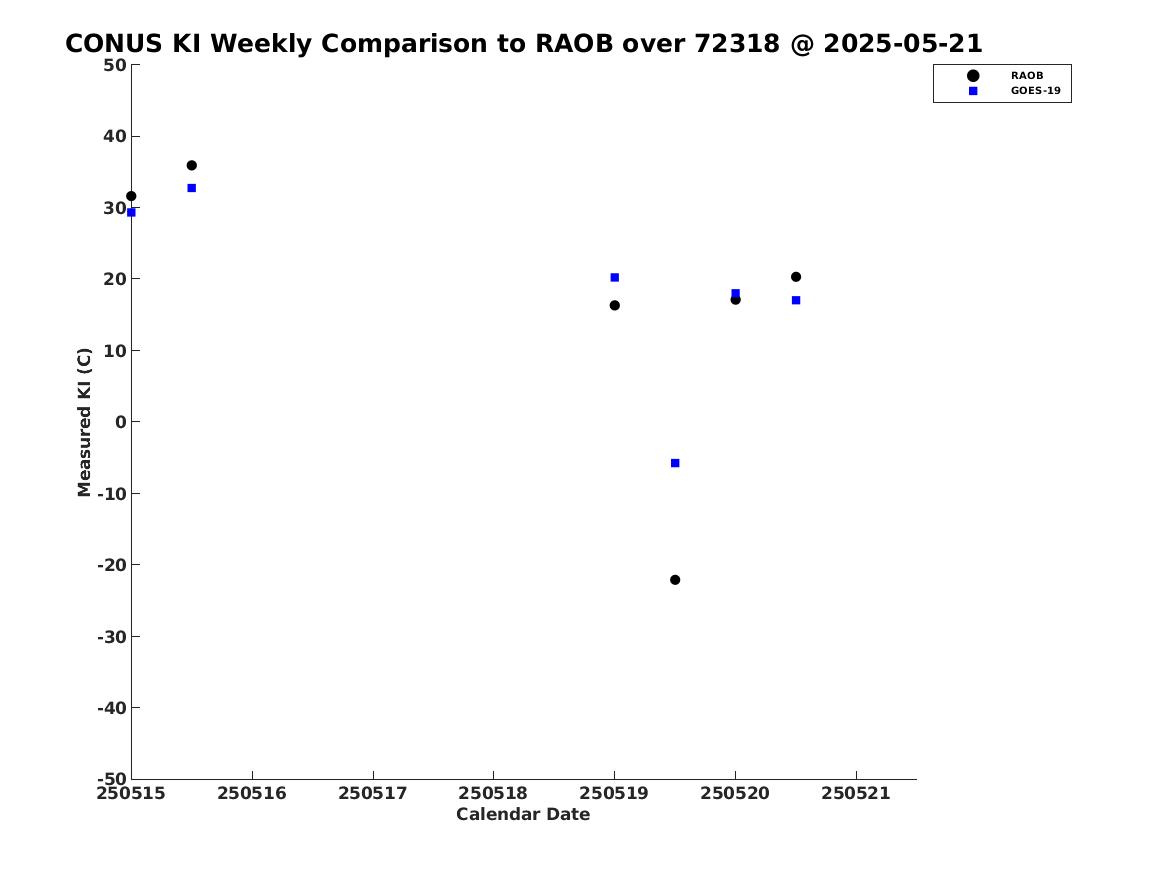 CONUS KI Weekly Comparison to RAOB over 72318 @ 2025-05-21

RAOB
GOES-19

Measured KI (C)

50
40
30
20
10
0
-10
-20
-30
-40
-50

250515 250516 250517 250518 250519 250520 250521

Calendar Date